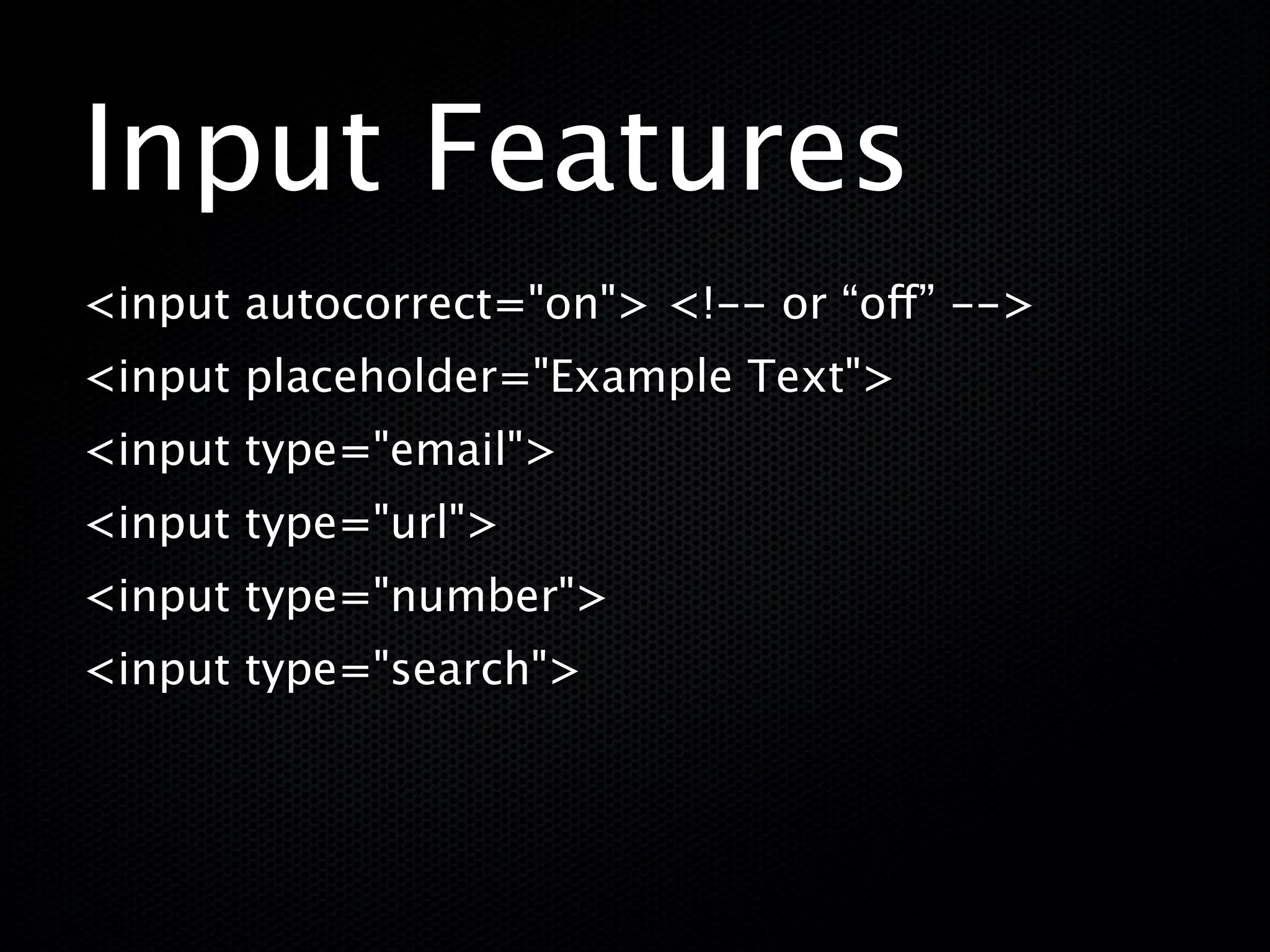 Input Features

<input autocorrect="on"> <!-- or “off” -->

<input placeholder="Example Text">

<input type="email">

<input type="url">

<input type="number">

<input type="search">